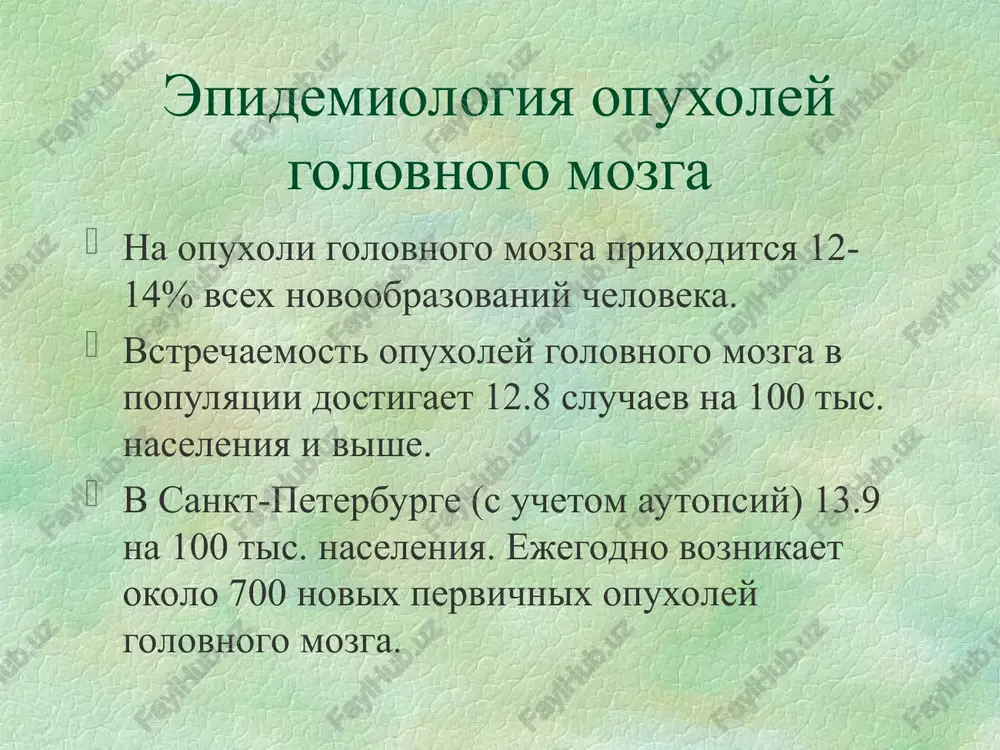 Эпидемиология опухолей головного мозга

На опухоли головного мозга приходится 12-14% всех новообразований человека.

Встречаемость опухолей головного мозга в популяции достигает 12.8 случаев на 100 тыс. населения и выше.

В Санкт-Петербурге (с учетом аутопсий) 13.9 на 100 тыс. населения. Ежегодно возникает около 700 новых первичных опухолей головного мозга.

FaylHub.uz